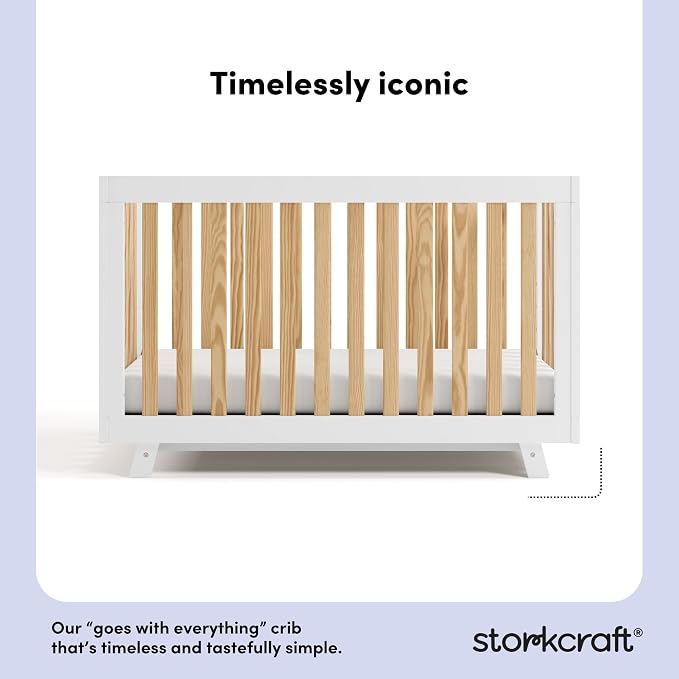 Timelessly iconic

Our "goes with everything" crib that's timeless and tastefully simple.

storkcraft®